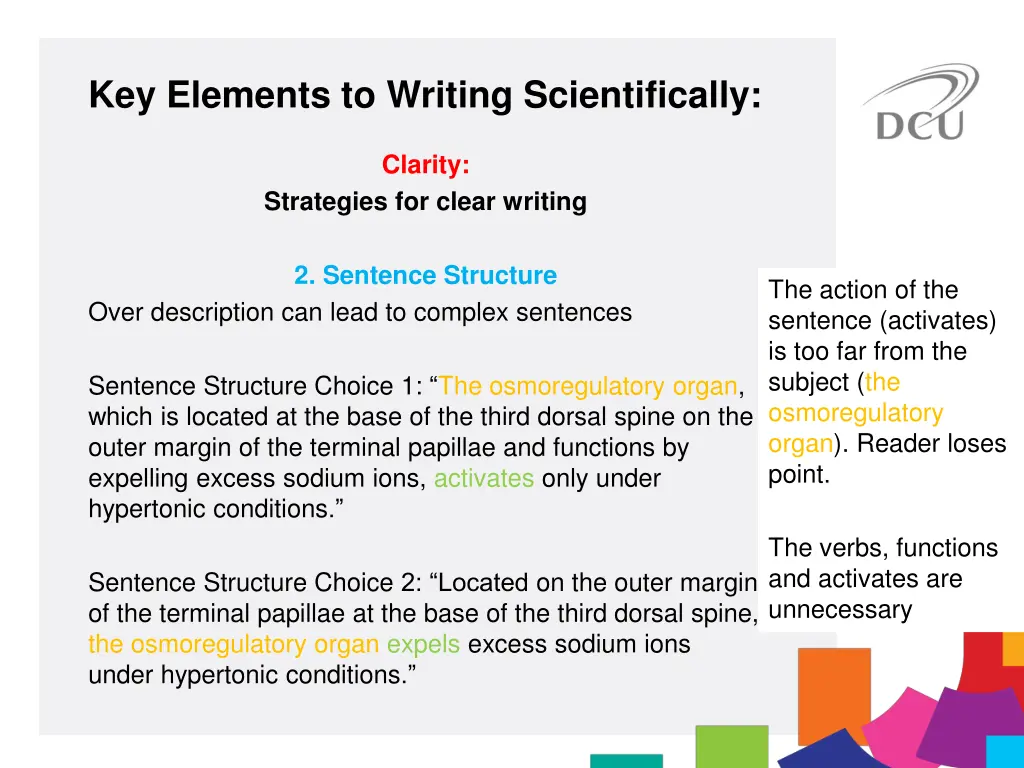 Key Elements to Writing Scientifically:

DCU

Clarity:
Strategies for clear writing

2. Sentence Structure
Over description can lead to complex sentences

Sentence Structure Choice 1: “The osmoregulatory organ, which is located at the base of the third dorsal spine on the outer margin of the terminal papillae and functions by expelling excess sodium ions, activates only under hypertonic conditions.”

Sentence Structure Choice 2: “Located on the outer margin of the terminal papillae at the base of the third dorsal spine, the osmoregulatory organ expels excess sodium ions under hypertonic conditions.”

The action of the sentence (activates) is too far from the subject (the osmoregulatory organ). Reader loses point.

The verbs, functions and activates are unnecessary